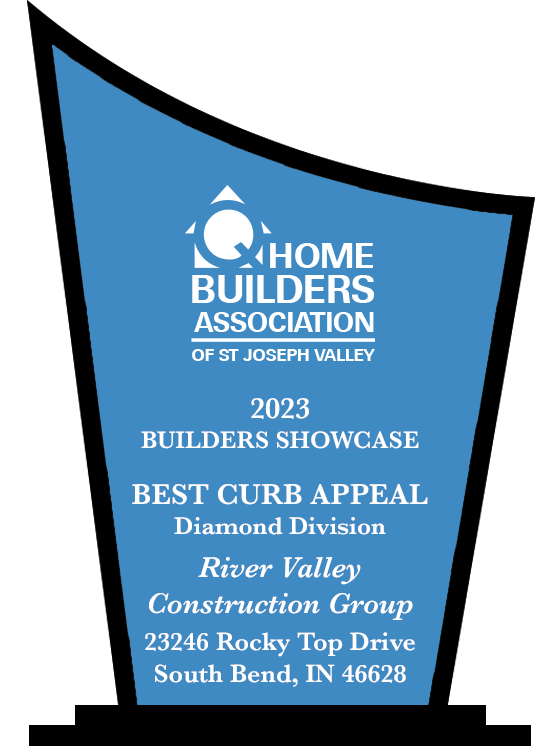 HOME BUILDERS ASSOCIATION
OF ST JOSEPH VALLEY

2023
BUILDERS SHOWCASE

BEST CURB APPEAL
Diamond Division

River Valley Construction Group

23246 Rocky Top Drive
South Bend, IN 46628